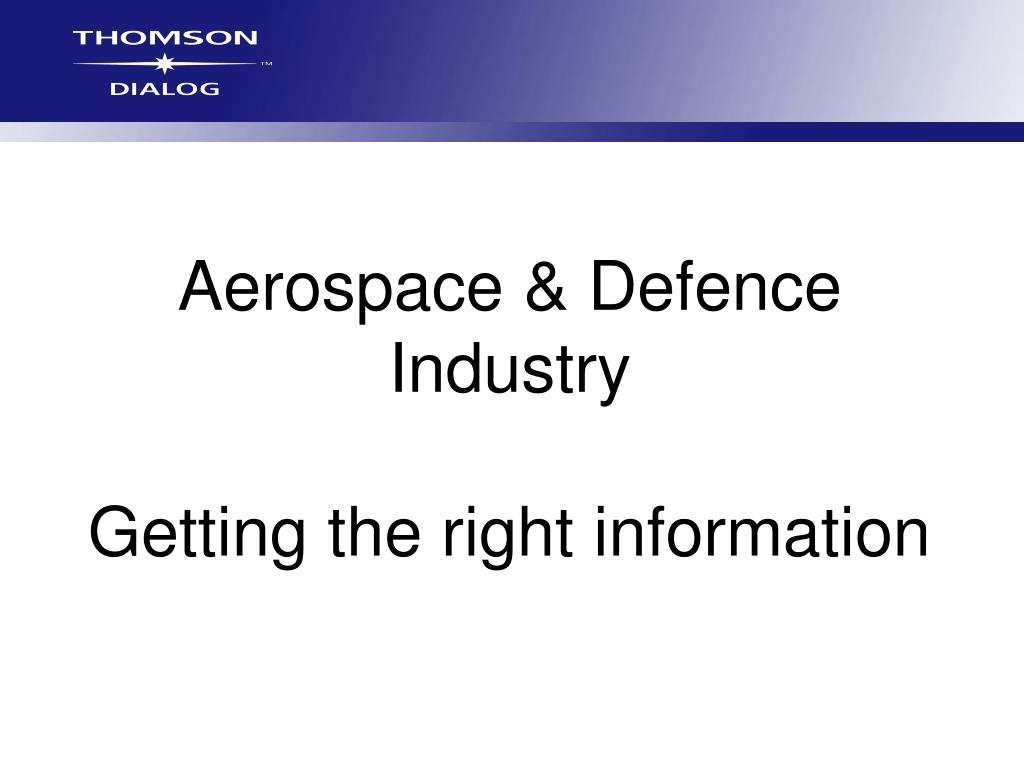 THOMSON
™
DIALOG

Aerospace & Defence Industry

Getting the right information